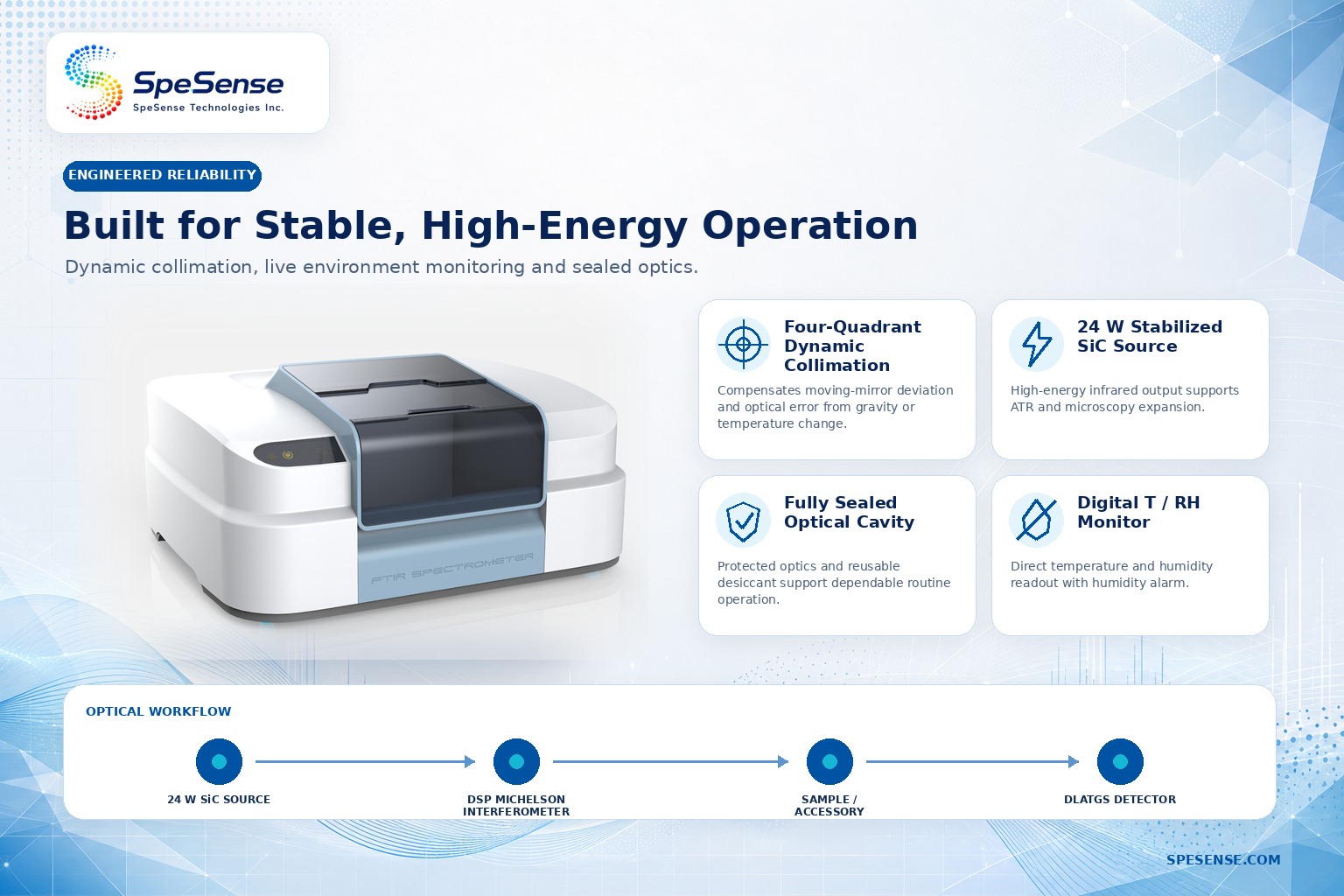 SpeSense
SpeSense Technologies Inc.

ENGINEERED RELIABILITY

Built for Stable, High-Energy Operation

Dynamic collimation, live environment monitoring and sealed optics.

FTIR SPECTROMETER

Four-Quadrant Dynamic Collimation

Compensates moving-mirror deviation and optical error from gravity or temperature change.

24 W Stabilized SiC Source

High-energy infrared output supports ATR and microscopy expansion.

Fully Sealed Optical Cavity

Protected optics and reusable desiccant support dependable routine operation.

Digital T / RH Monitor

Direct temperature and humidity readout with humidity alarm.

OPTICAL WORKFLOW

24 W SiC SOURCE

DSP MICHELSON INTERFEROMETER

SAMPLE / ACCESSORY

DLATGS DETECTOR

SPESENSE.COM